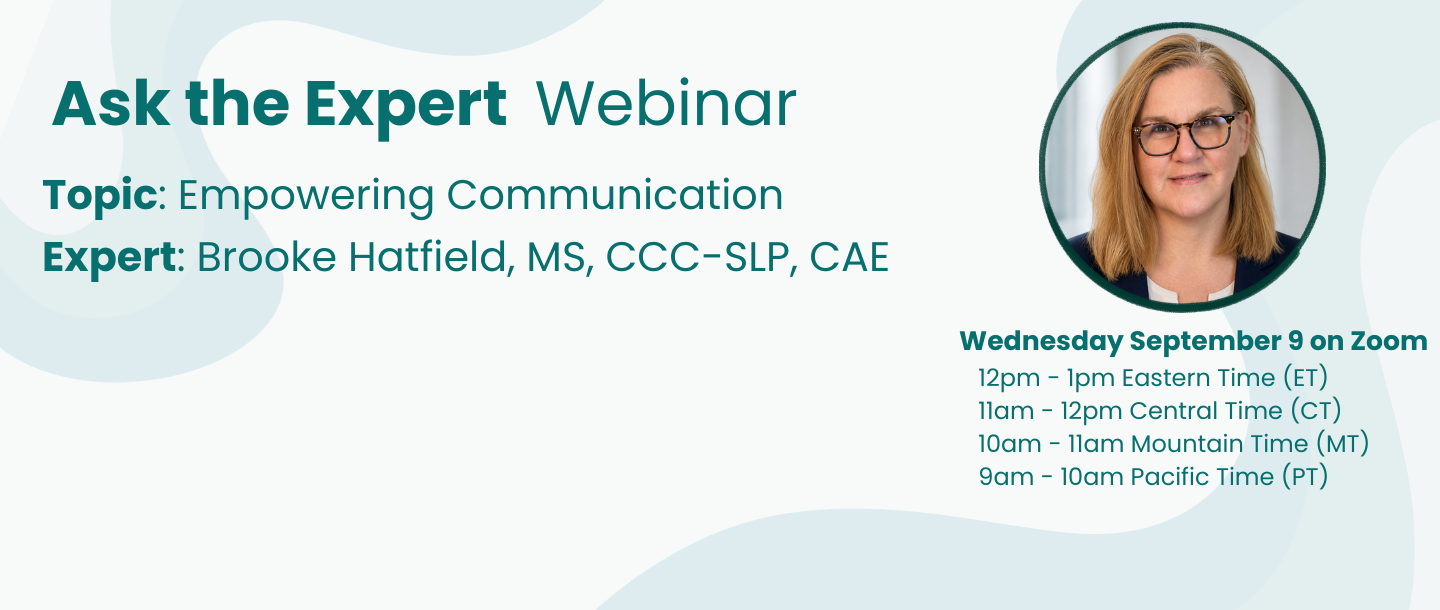 Ask the Expert Webinar

Topic: Empowering Communication

Expert: Brooke Hatfield, MS, CCC-SLP, CAE

Wednesday September 9 on Zoom

12pm - 1pm Eastern Time (ET)
11am - 12pm Central Time (CT)
10am - 11am Mountain Time (MT)
9am - 10am Pacific Time (PT)